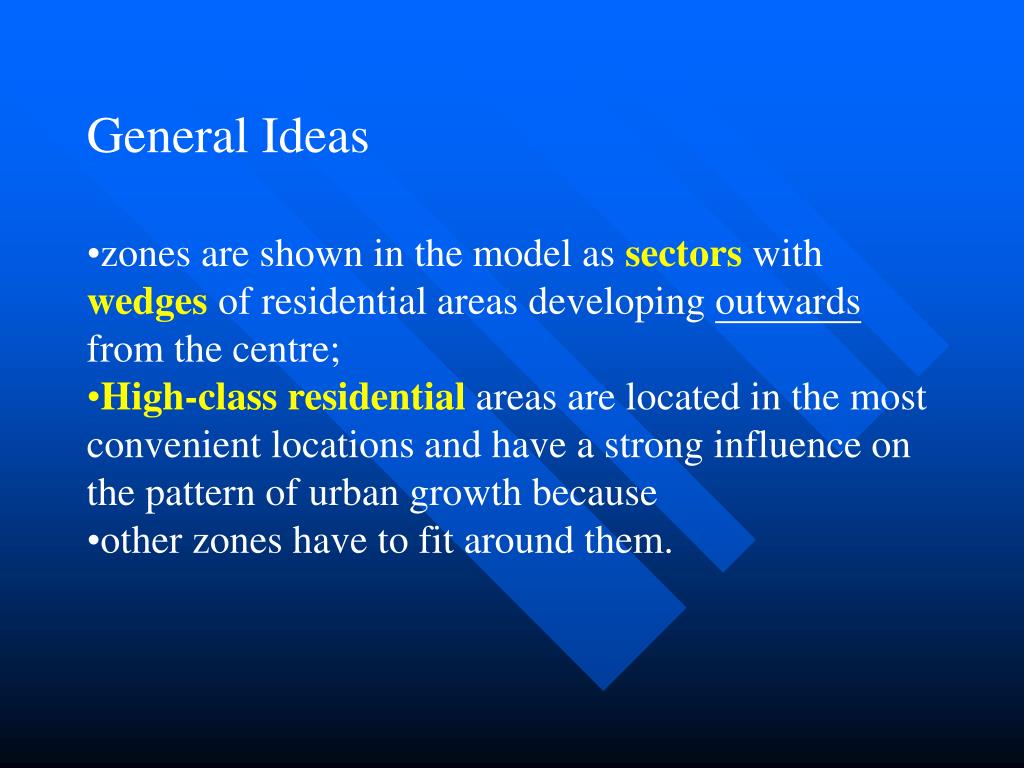 General Ideas

•zones are shown in the model as sectors with wedges of residential areas developing outwards from the centre;
•High-class residential areas are located in the most convenient locations and have a strong influence on the pattern of urban growth because
•other zones have to fit around them.